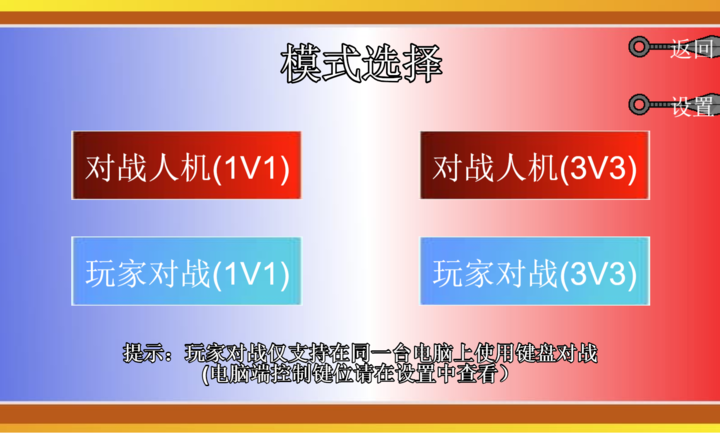 模式选择

返回

设置

对战人机(1V1)

对战人机(3V3)

玩家对战(1V1)

玩家对战(3V3)

提示：玩家对战仅支持在同一台电脑上使用键盘对战
(电脑端控制键位请在设置中查看)